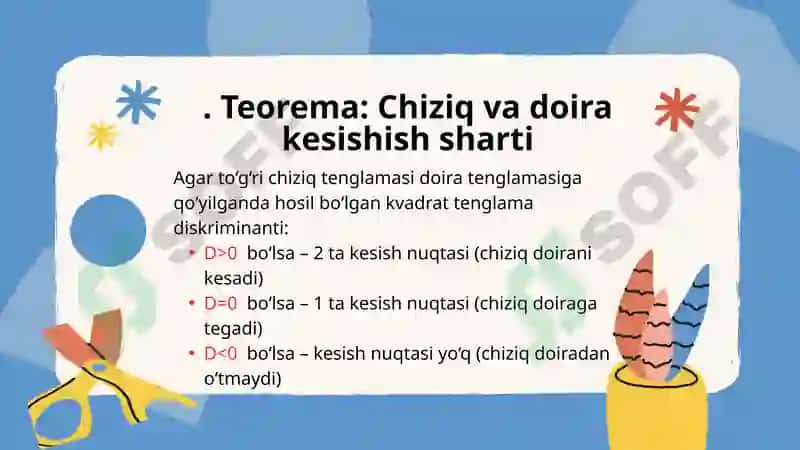 . Teorema: Chiziq va doira kesishish sharti

Agar to‘g‘ri chiziq tenglamasi doira tenglamasiga qo‘yilganda hosil bo‘lgan kvadrat tenglama diskriminanti:

• $D>0$ bo‘lsa – 2 ta kesish nuqtasi (chiziq doirani kesadi)
• $D=0$ bo‘lsa – 1 ta kesish nuqtasi (chiziq doiraga tegadi)
• $D<0$ bo‘lsa – kesish nuqtasi yo‘q (chiziq doiradan o‘tmaydi)

SOFT